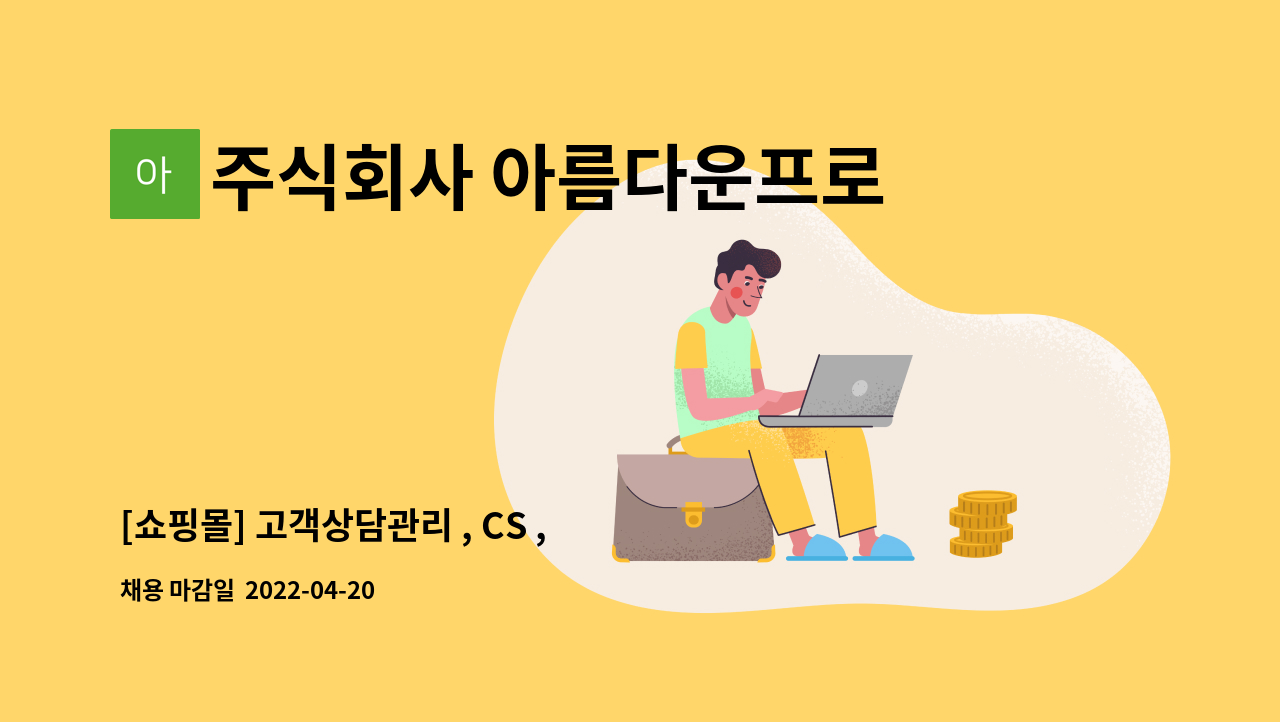 아

주식회사 아름다운프로

[쇼핑몰] 고객상담관리 , CS ,

채용 마감일 2022-04-20